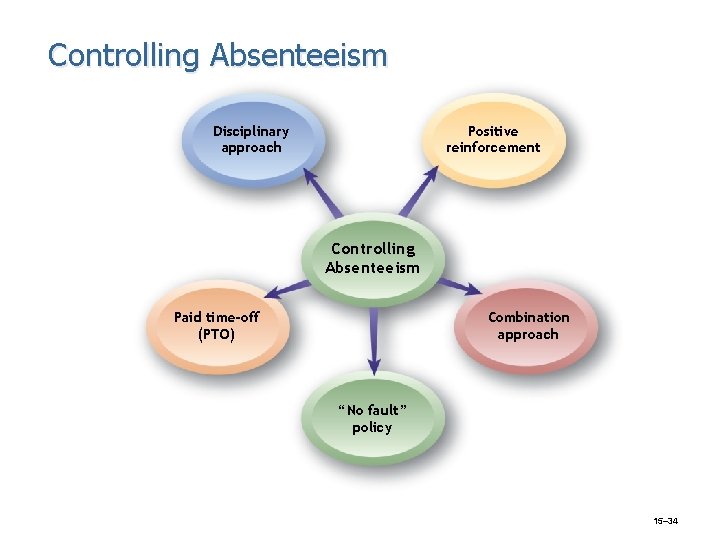 Controlling Absenteeism

Disciplinary approach

Positive reinforcement

Controlling Absenteeism

Paid time-off (PTO)

Combination approach

"No fault" policy

15–34